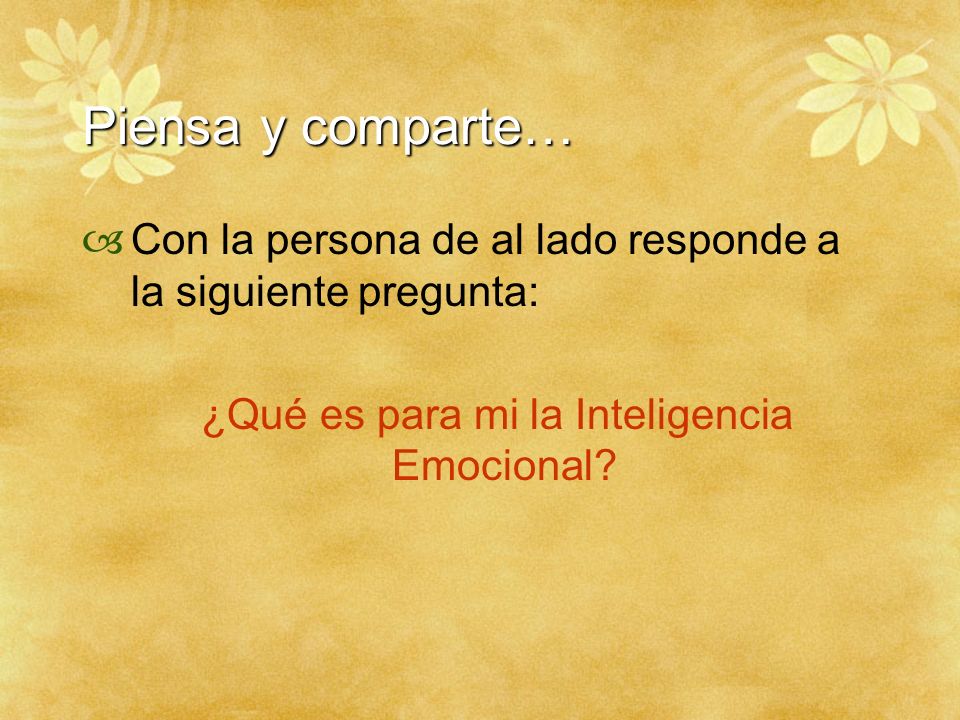 Piensa y comparte…

Con la persona de al lado responde a la siguiente pregunta:

¿Qué es para mi la Inteligencia Emocional?